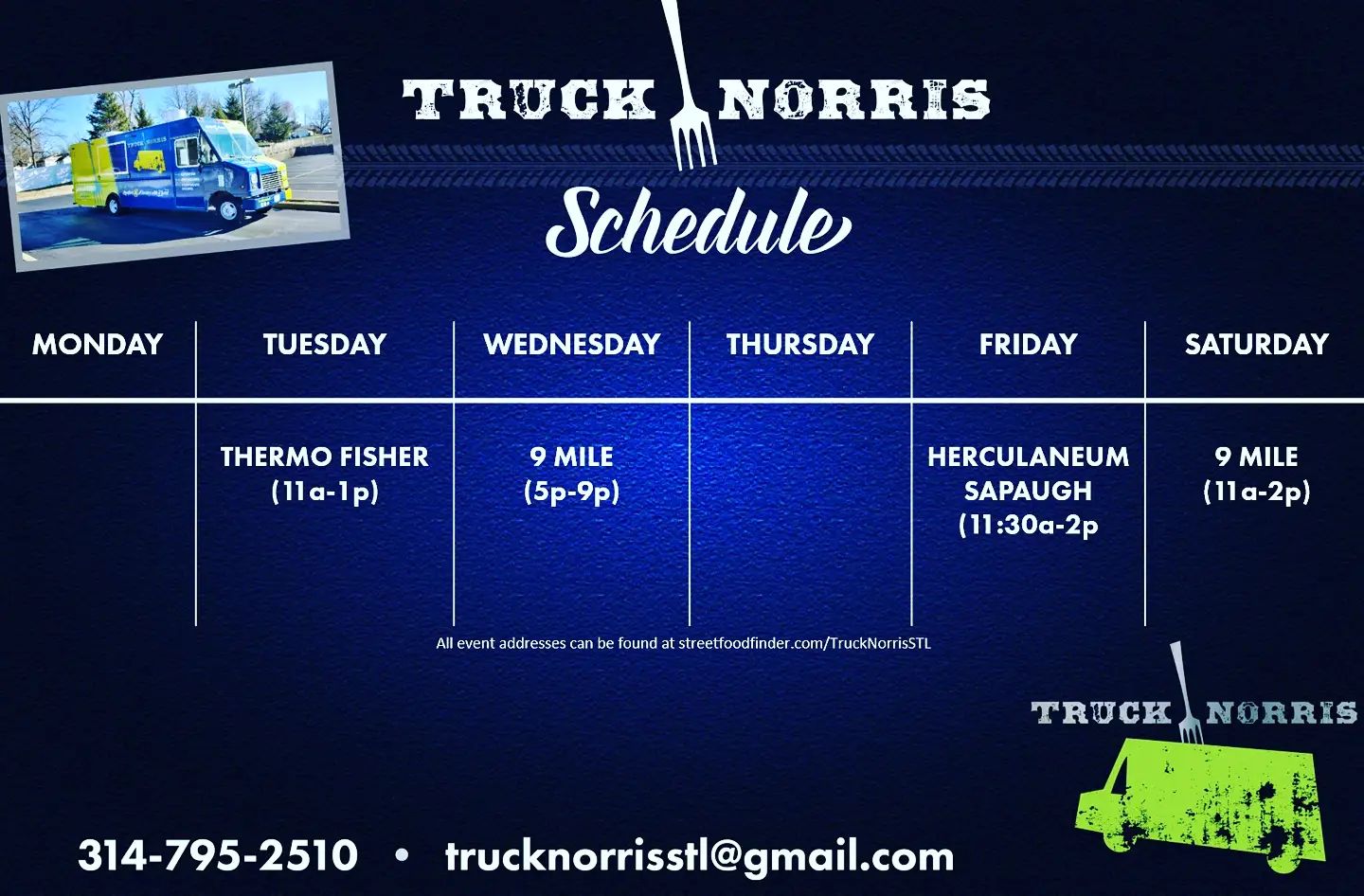 TRUCK NORRIS

Schedule

| MONDAY | TUESDAY | WEDNESDAY | THURSDAY | FRIDAY | SATURDAY |
|---|---|---|---|---|---|
| | THERMO FISHER (11a-1p) | 9 MILE (5p-9p) | | HERCULANEUM SAPAUGH (11:30a-2p | 9 MILE (11a-2p) |

All event addresses can be found at streetfoodfinder.com/TruckNorrisSTL

TRUCK NORRIS

314-795-2510 • trucknorrisstl@gmail.com